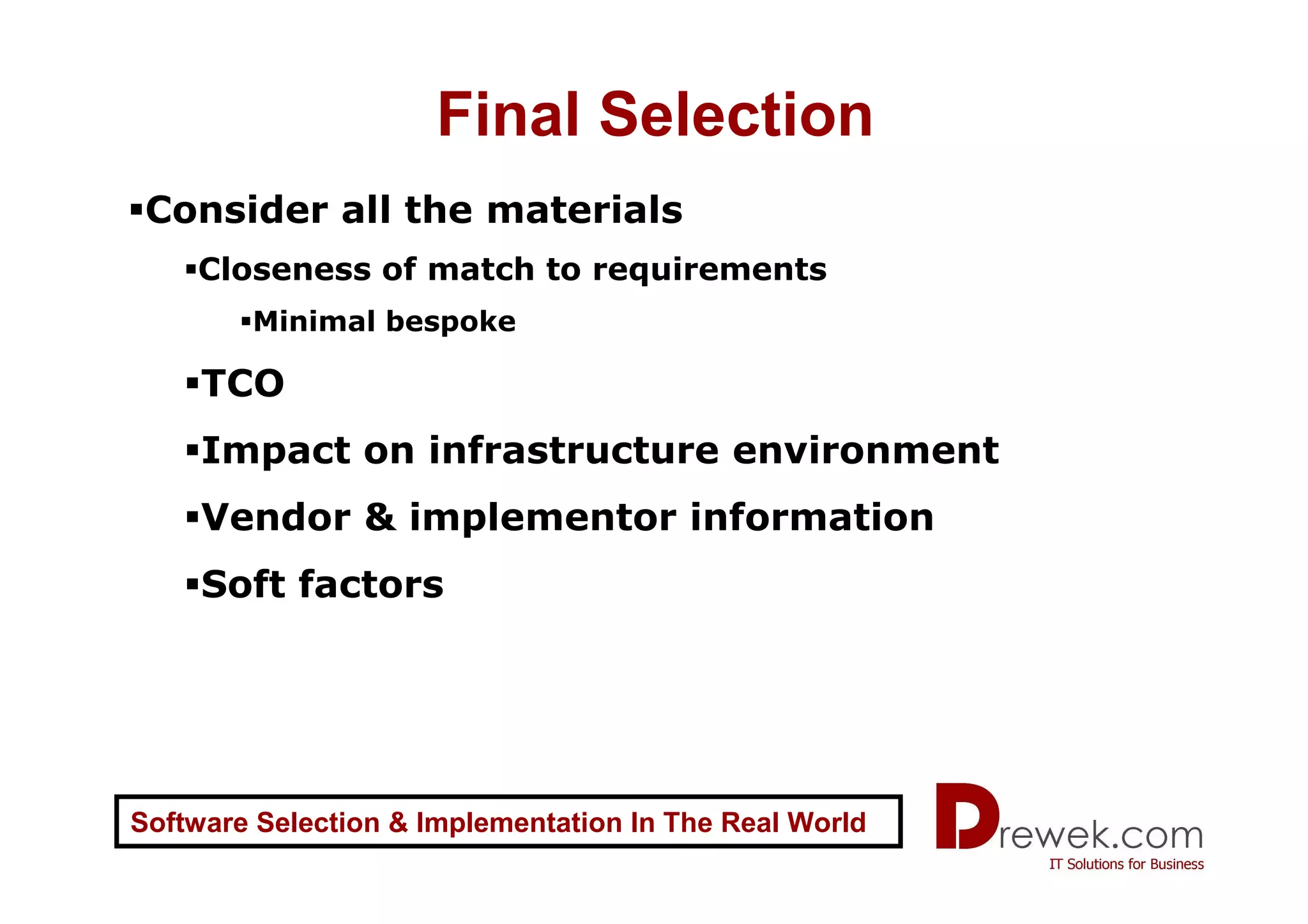 Final Selection

▪Consider all the materials

▪Closeness of match to requirements

▪Minimal bespoke

▪TCO

▪Impact on infrastructure environment

▪Vendor & implementor information

▪Soft factors

Software Selection & Implementation In The Real World

Drewek.com
IT Solutions for Business